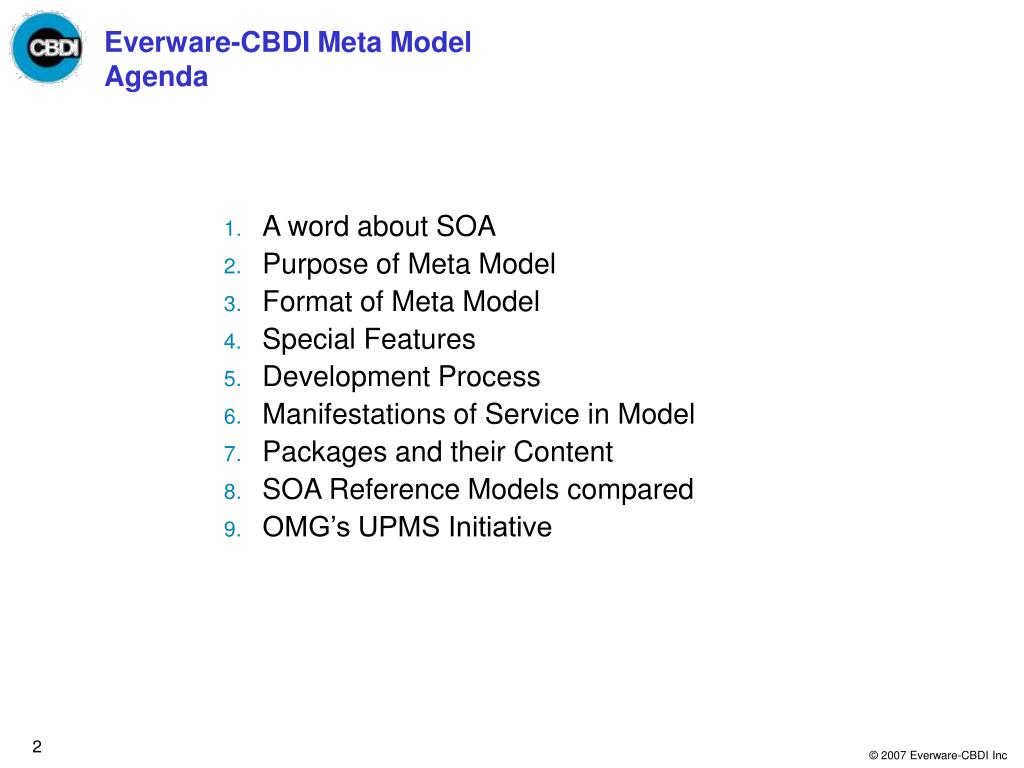 CBDI

Everware-CBDI Meta Model
Agenda

1. A word about SOA
2. Purpose of Meta Model
3. Format of Meta Model
4. Special Features
5. Development Process
6. Manifestations of Service in Model
7. Packages and their Content
8. SOA Reference Models compared
9. OMG's UPMS Initiative

2

© 2007 Everware-CBDI Inc